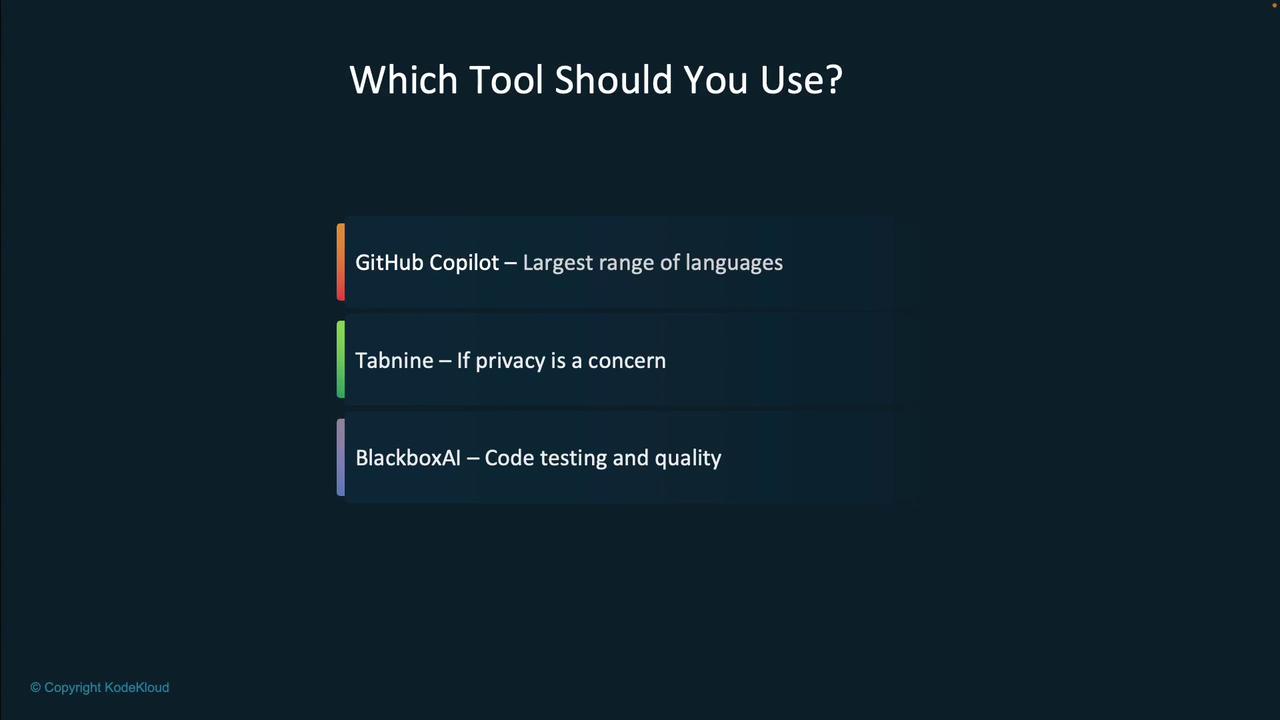 Which Tool Should You Use?

GitHub Copilot – Largest range of languages

Tabnine – If privacy is a concern

BlackboxAI – Code testing and quality

© Copyright KodeKloud